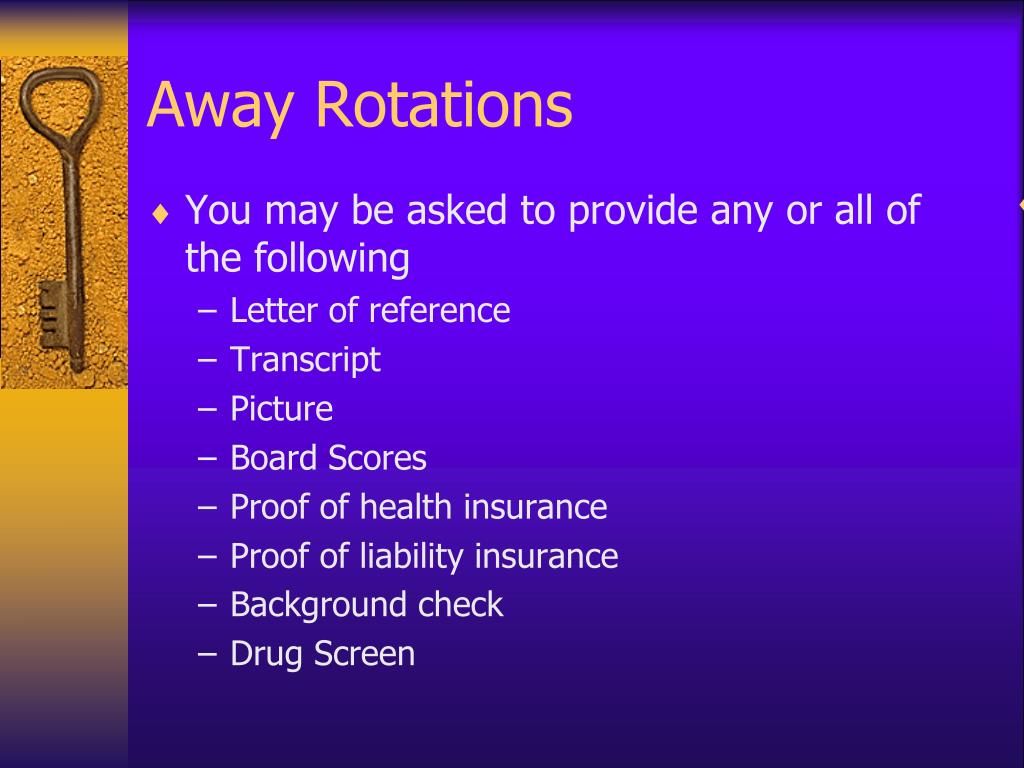 Away Rotations

♦ You may be asked to provide any or all of the following
– Letter of reference
– Transcript
– Picture
– Board Scores
– Proof of health insurance
– Proof of liability insurance
– Background check
– Drug Screen